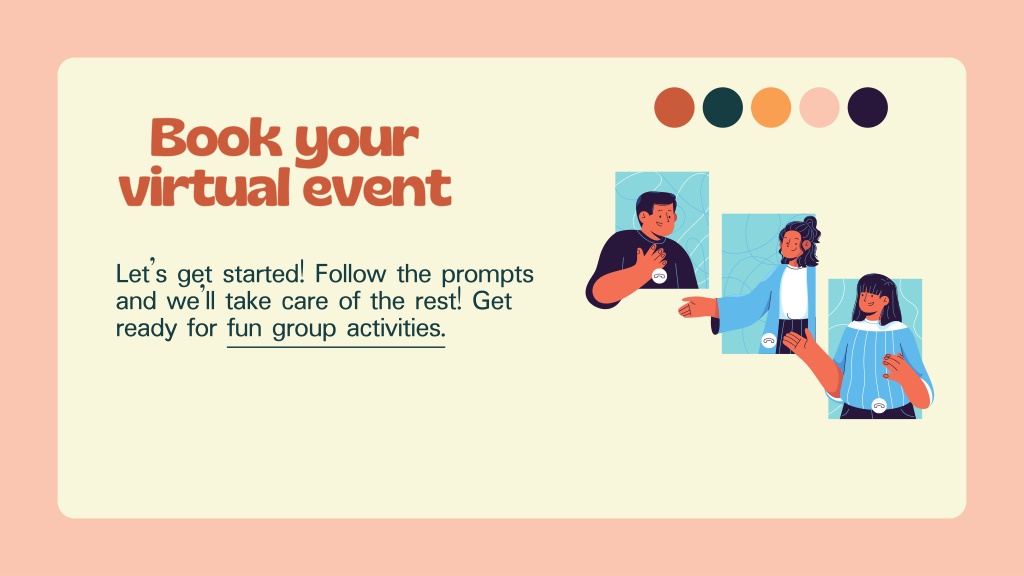 Book your virtual event

Let's get started! Follow the prompts and we'll take care of the rest! Get ready for fun group activities.